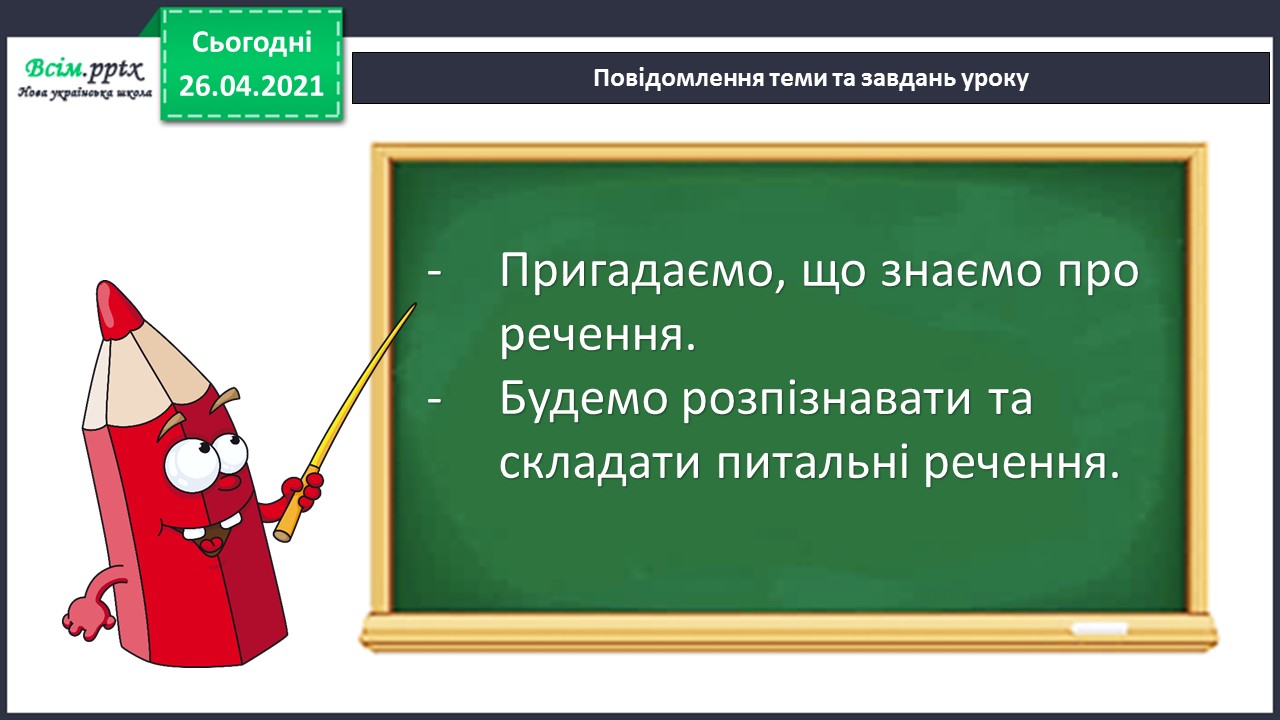 Всім.pptx
Нова українська школа

Сьогодні
26.04.2021

Повідомлення теми та завдань уроку

- Пригадаємо, що знаємо про речення.
- Будемо розпізнавати та складати питальні речення.